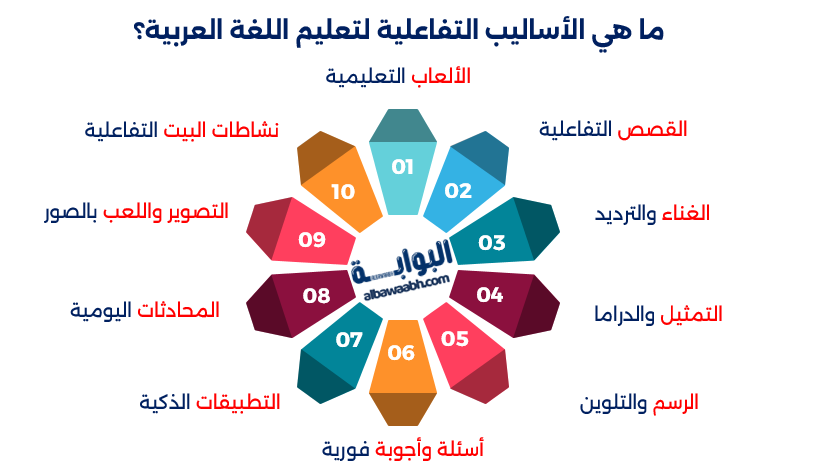 ما هي الأساليب التفاعلية لتعليم اللغة العربية؟

الألعاب التعليمية

القصص التفاعلية

الغناء والترديد

التمثيل والدراما

الرسم والتلوين

أسئلة وأجوبة فورية

التطبيقات الذكية

المحادثات اليومية

التصوير واللعب بالصور

نشاطات البيت التفاعلية

01
02
03
04
05
06
07
08
09
10

البوابة
albawaabh.com